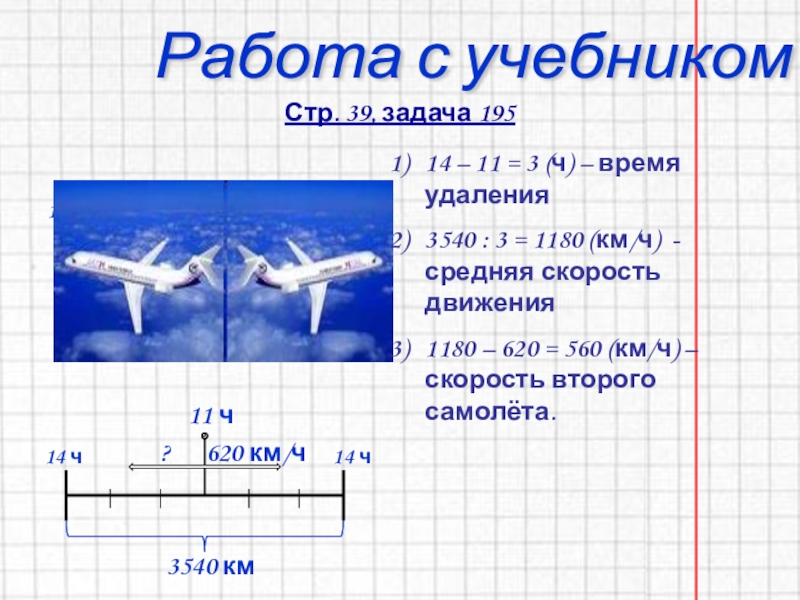 Работа с учебником

Стр. 39, задача 195

1) 14 – 11 = 3 (ч) – время удаления

2) 3540 : 3 = 1180 (км/ч) - средняя скорость движения

3) 1180 – 620 = 560 (км/ч) – скорость второго самолёта.

11 ч

14 ч

?

620 км/ч

14 ч

3540 км